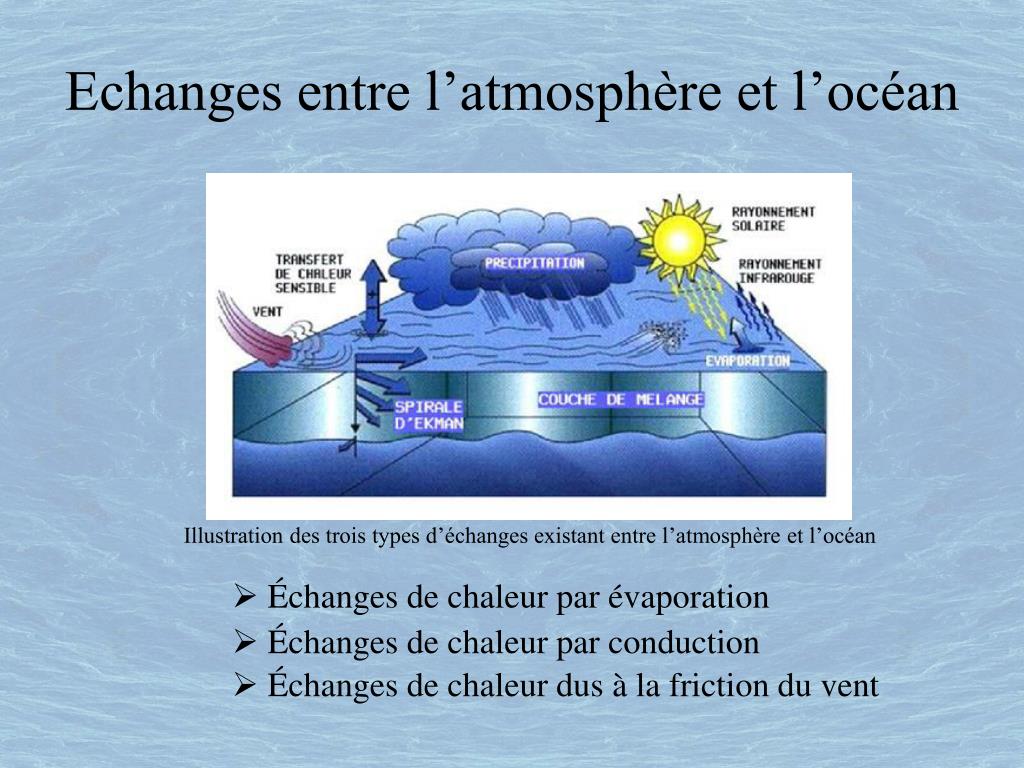 Echanges entre l’atmosphère et l’océan

TRANSFERT DE CHALEUR SENSIBLE

VENT

PRECIPITATION

RAYONNEMENT SOLAIRE

RAYONNEMENT INFRAROUGE

EVAPORATION

SPIRALE D'EKMAN

COUCHE DE MELANGE

Illustration des trois types d’échanges existant entre l’atmosphère et l’océan

➢ Échanges de chaleur par évaporation
➢ Échanges de chaleur par conduction
➢ Échanges de chaleur dus à la friction du vent